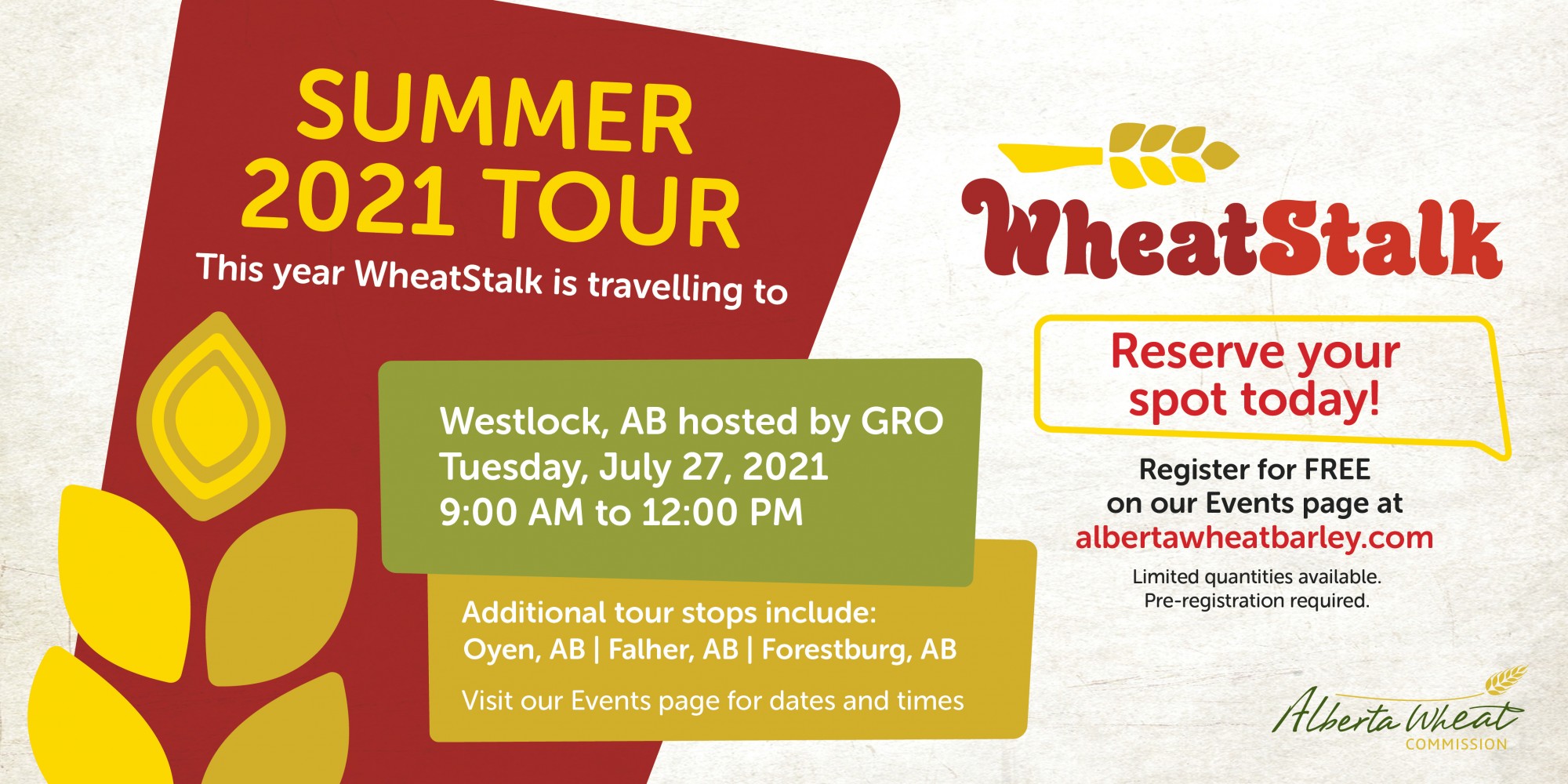 SUMMER 2021 TOUR

This year WheatStalk is travelling to

Westlock, AB hosted by GRO
Tuesday, July 27, 2021
9:00 AM to 12:00 PM

Additional tour stops include:
Oyen, AB | Falher, AB | Forestburg, AB

Visit our Events page for dates and times

WheatStalk

Reserve your spot today!

Register for FREE on our Events page at albertawheatbarley.com

Limited quantities available.
Pre-registration required.

Alberta Wheat COMMISSION